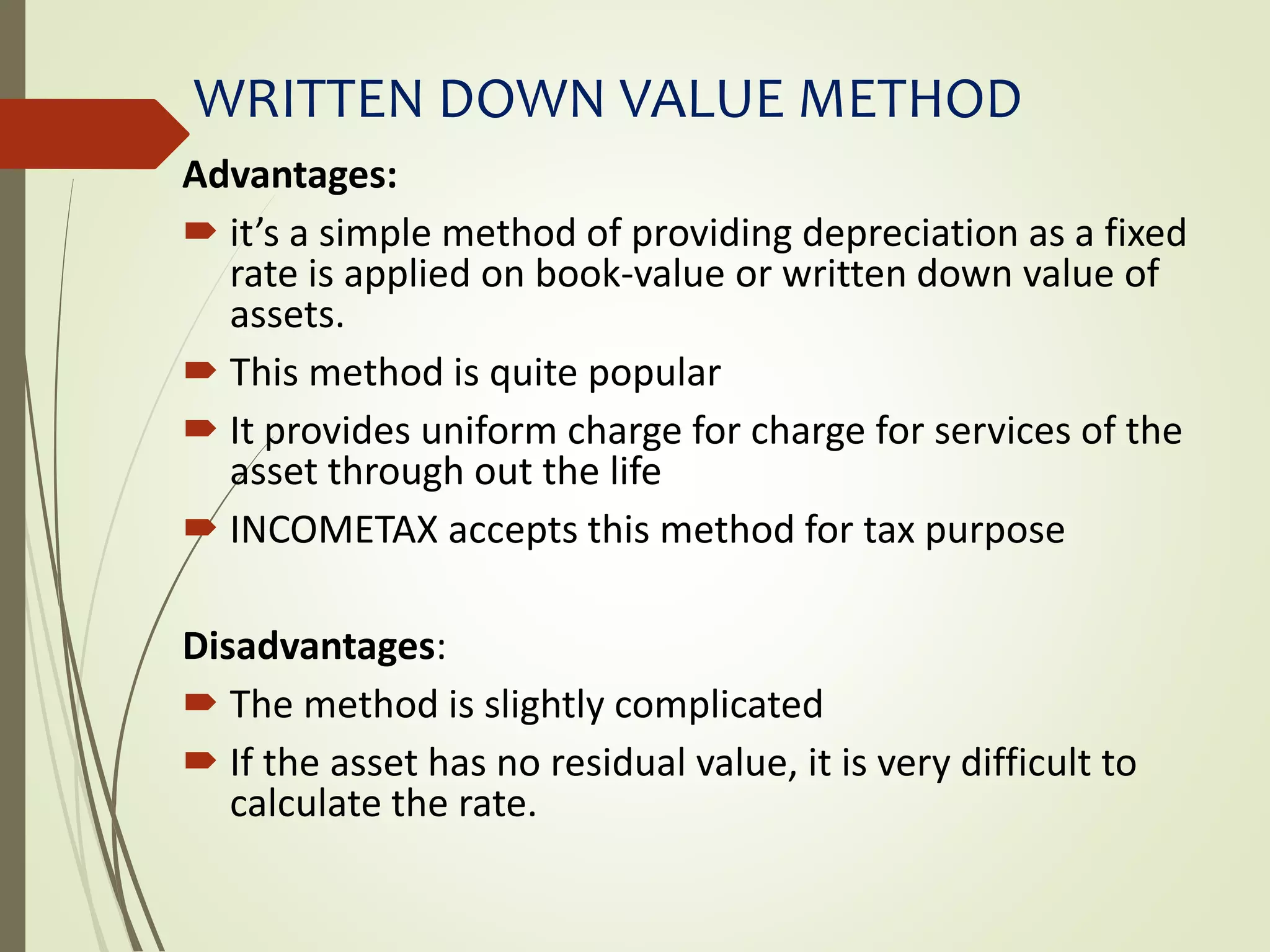 WRITTEN DOWN VALUE METHOD

Advantages:

it’s a simple method of providing depreciation as a fixed rate is applied on book-value or written down value of assets.

This method is quite popular

It provides uniform charge for charge for services of the asset through out the life

INCOMETAX accepts this method for tax purpose

Disadvantages:

The method is slightly complicated

If the asset has no residual value, it is very difficult to calculate the rate.